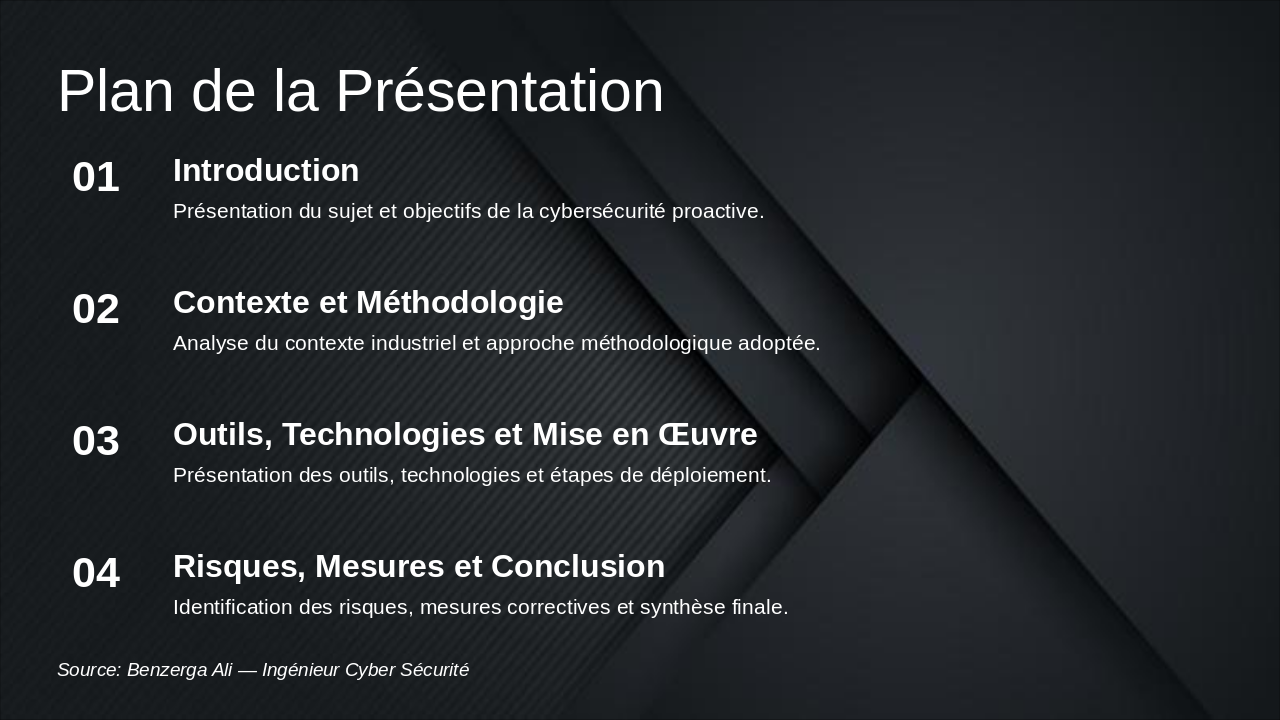 Plan de la Présentation

01
Introduction
Présentation du sujet et objectifs de la cybersécurité proactive.

02
Contexte et Méthodologie
Analyse du contexte industriel et approche méthodologique adoptée.

03
Outils, Technologies et Mise en Œuvre
Présentation des outils, technologies et étapes de déploiement.

04
Risques, Mesures et Conclusion
Identification des risques, mesures correctives et synthèse finale.

Source: Benzerga Ali — Ingénieur Cyber Sécurité